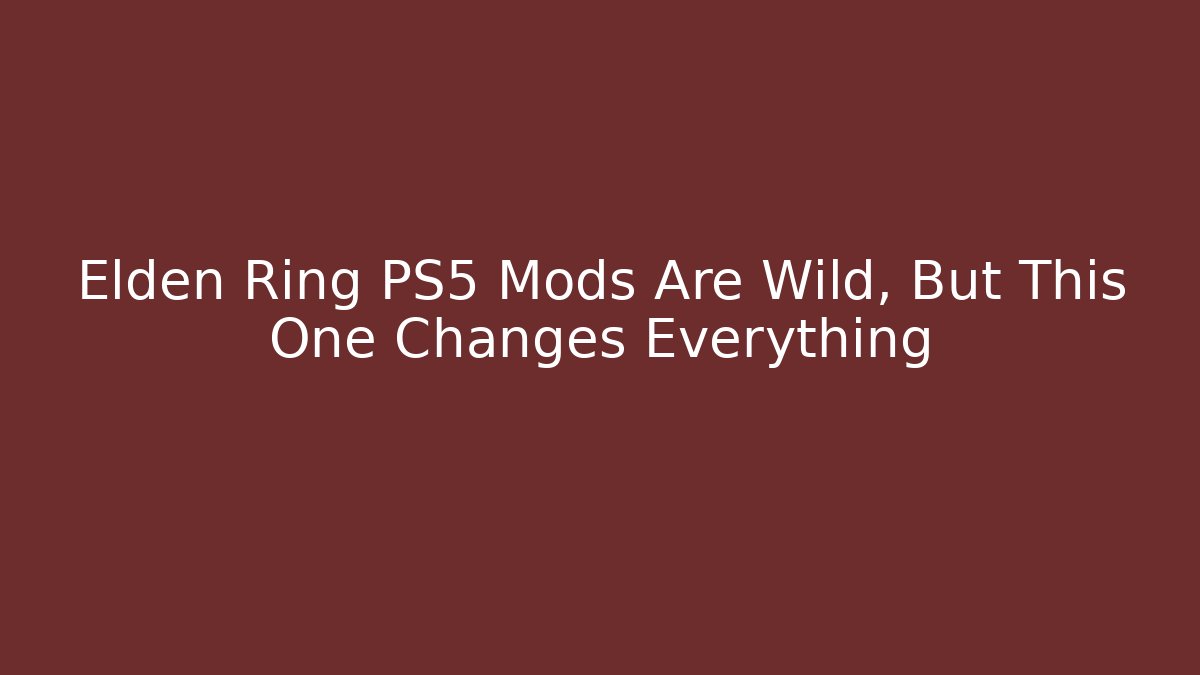 Elden Ring PS5 Mods Are Wild, But This One Changes Everything